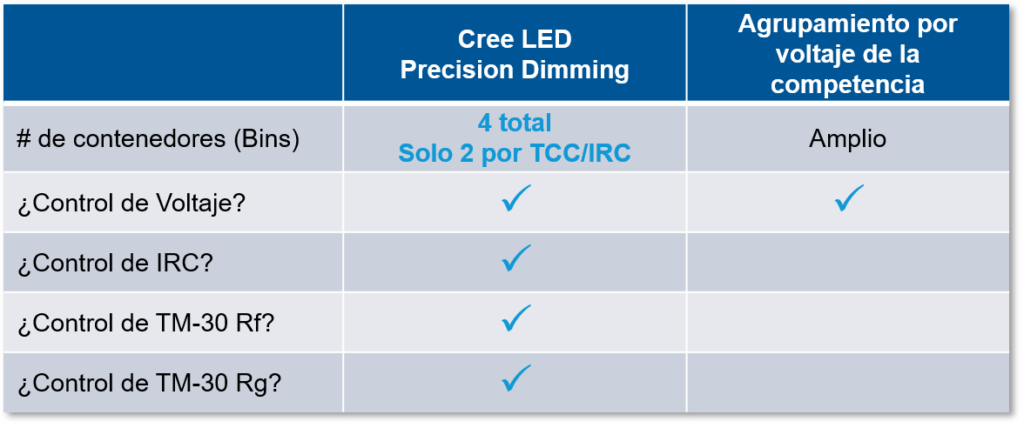 | | Cree LED Precision Dimming | Agrupamiento por voltaje de la competencia |
|---|---|---|
| # de contenedores (Bins) | 4 total Solo 2 por TCC/IRC | Amplio |
| ¿Control de Voltaje? | ✓ | ✓ |
| ¿Control de IRC? | ✓ | |
| ¿Control de TM-30 Rf? | ✓ | |
| ¿Control de TM-30 Rg? | ✓ | |